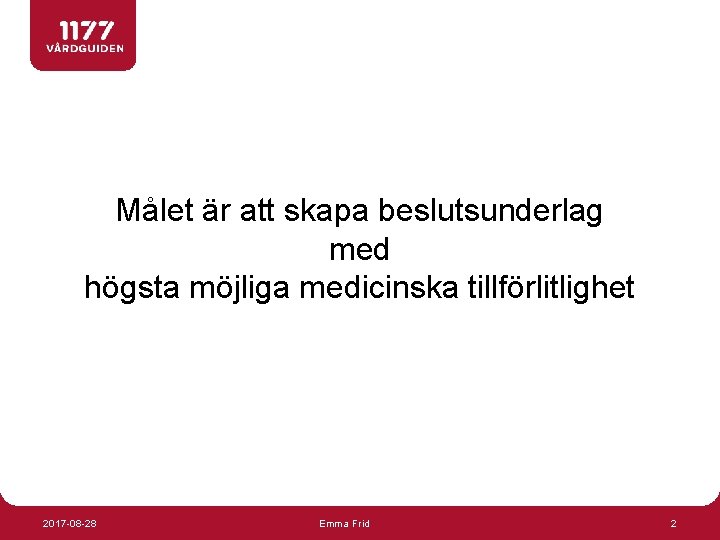 1177
VÅRDGUIDEN

Målet är att skapa beslutsunderlag
med
högsta möjliga medicinska tillförlitlighet

2017-08-28

Emma Frid

2